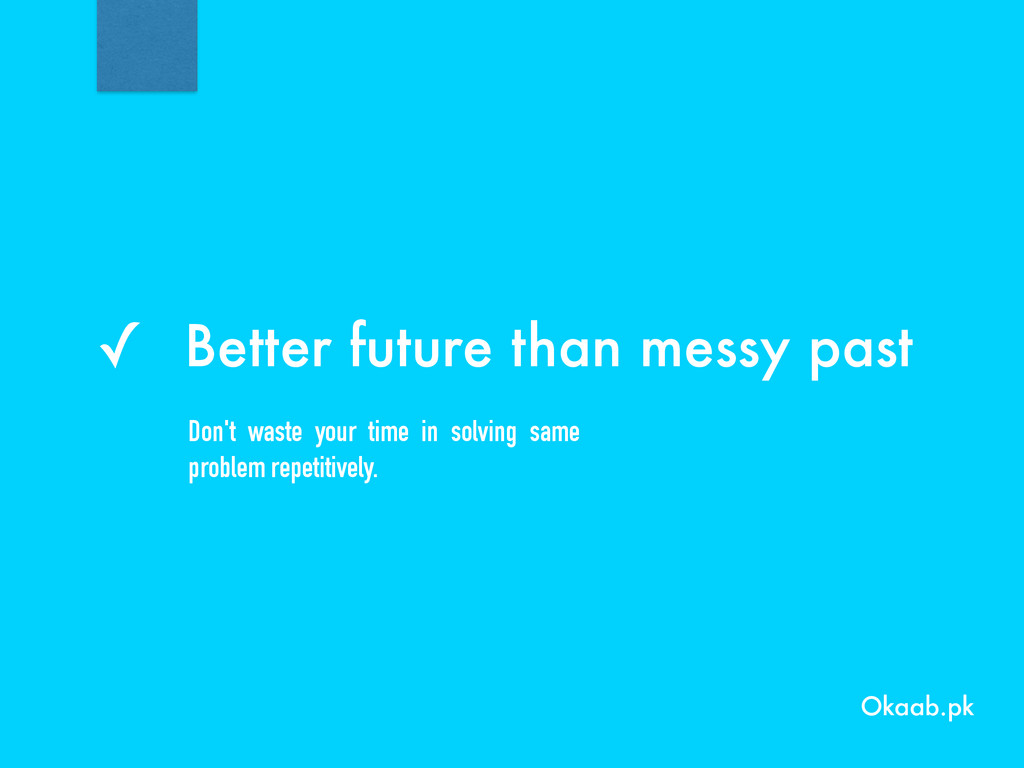 ✓ Better future than messy past

Don't waste your time in solving same problem repetitively.

Okaab.pk